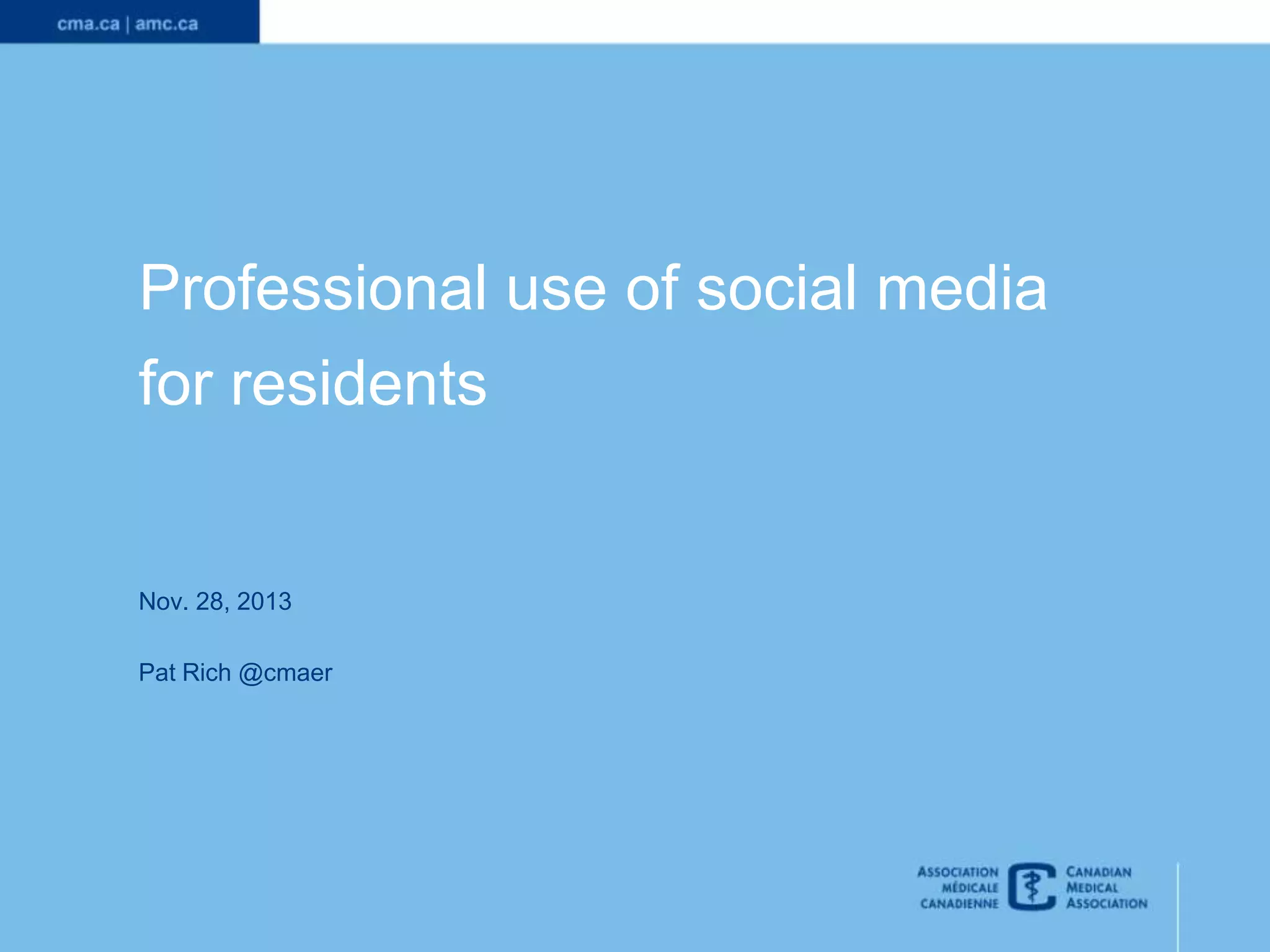 cma.ca | amc.ca

Professional use of social media for residents

Nov. 28, 2013

Pat Rich @cmaer

ASSOCIATION MÉDICALE CANADIENNE

CANADIAN MEDICAL ASSOCIATION